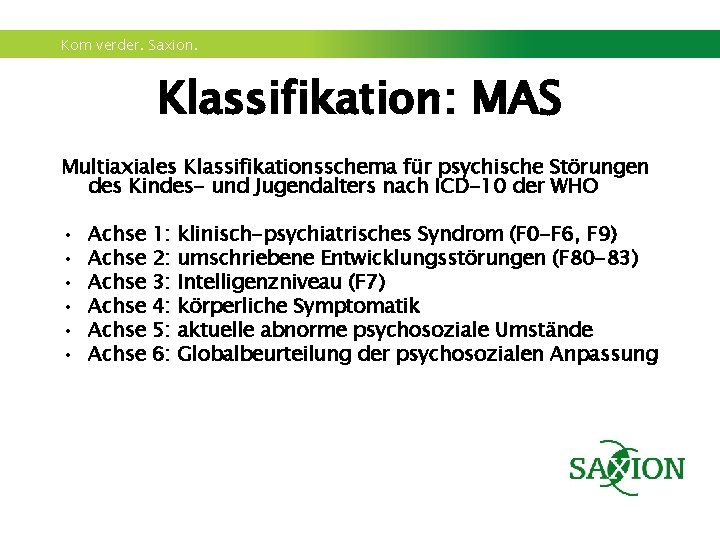 Kom verder. Saxion.

Klassifikation: MAS

Multiaxiales Klassifikationsschema für psychische Störungen des Kindes- und Jugendalters nach ICD-10 der WHO

• Achse 1: klinisch-psychiatrisches Syndrom (F0-F6, F9)
• Achse 2: umschriebene Entwicklungsstörungen (F80-83)
• Achse 3: Intelligenzniveau (F7)
• Achse 4: körperliche Symptomatik
• Achse 5: aktuelle abnorme psychosoziale Umstände
• Achse 6: Globalbeurteilung der psychosozialen Anpassung

SAXION